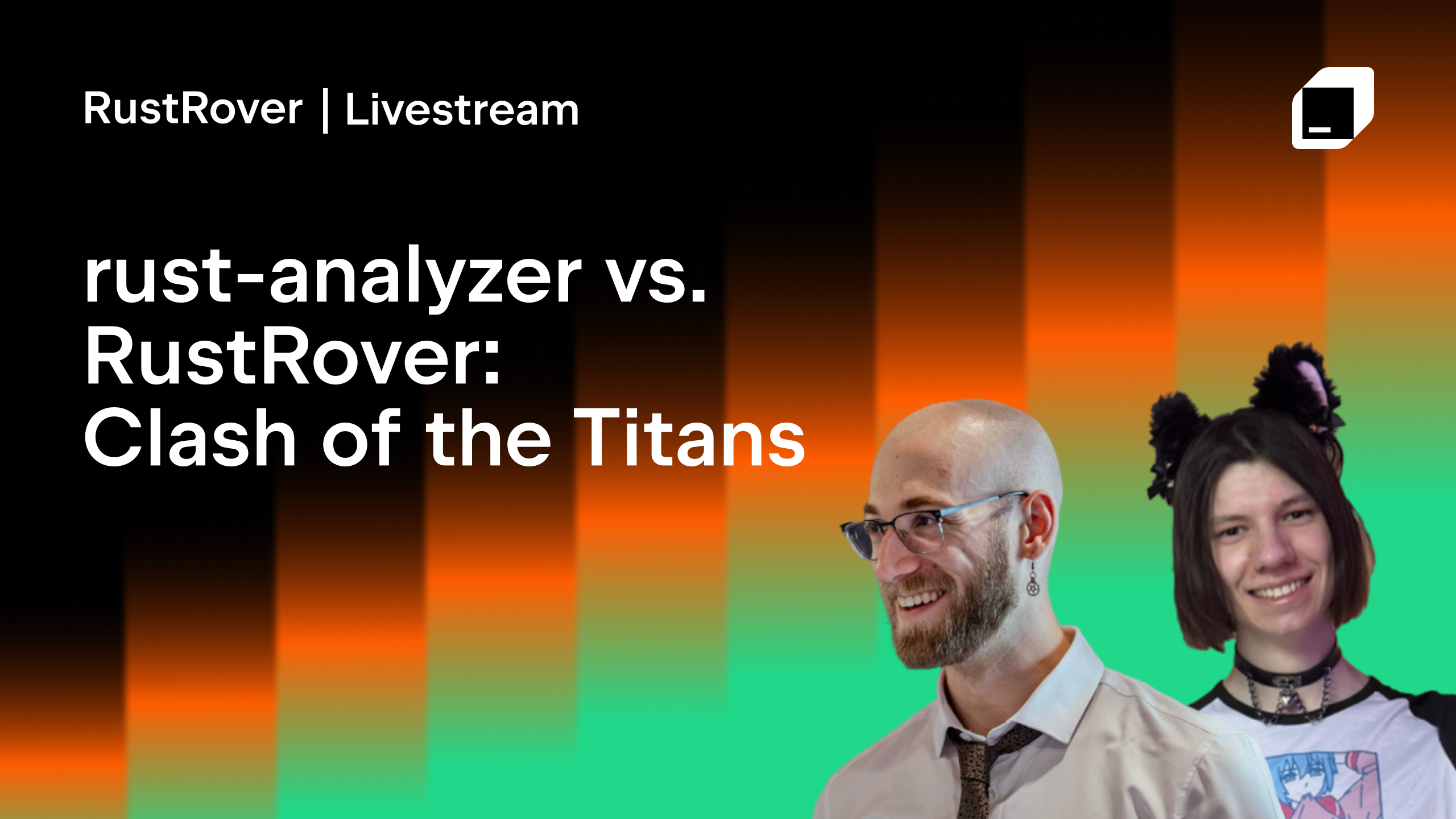 RustRover | Livestream

rust-analyzer vs. RustRover: Clash of the Titans